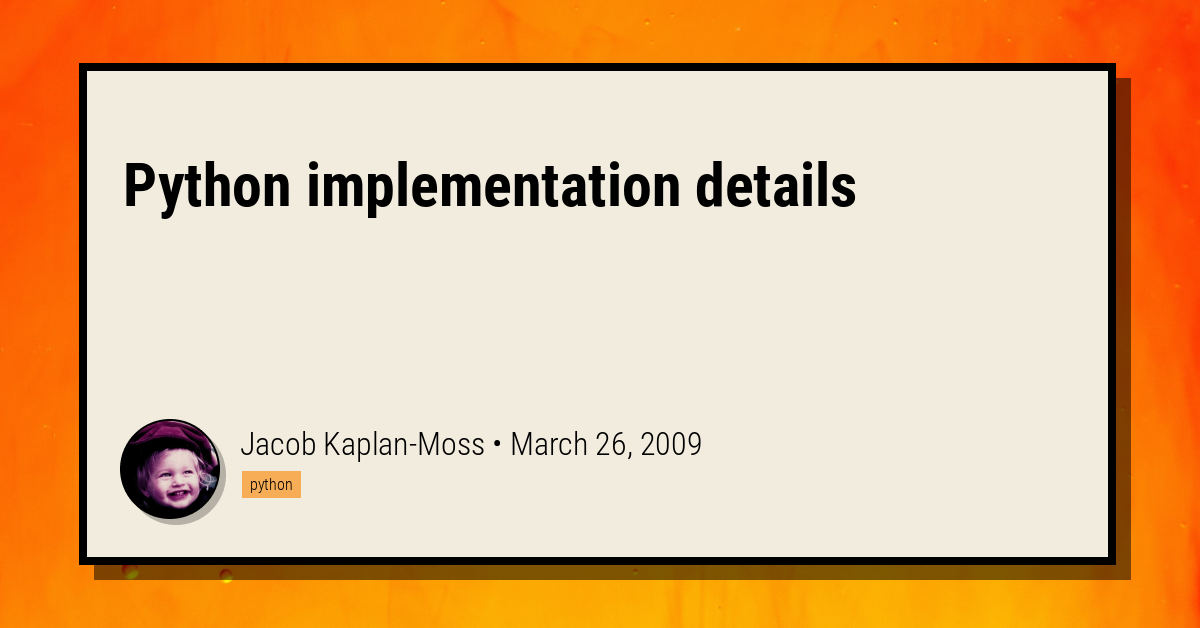 Python implementation details

Jacob Kaplan-Moss • March 26, 2009

python